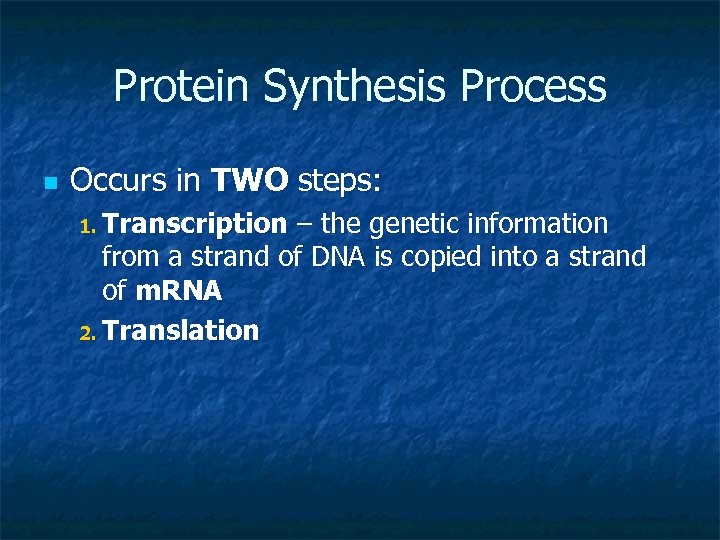 Protein Synthesis Process

Occurs in TWO steps:

1. Transcription – the genetic information from a strand of DNA is copied into a strand of mRNA
2. Translation